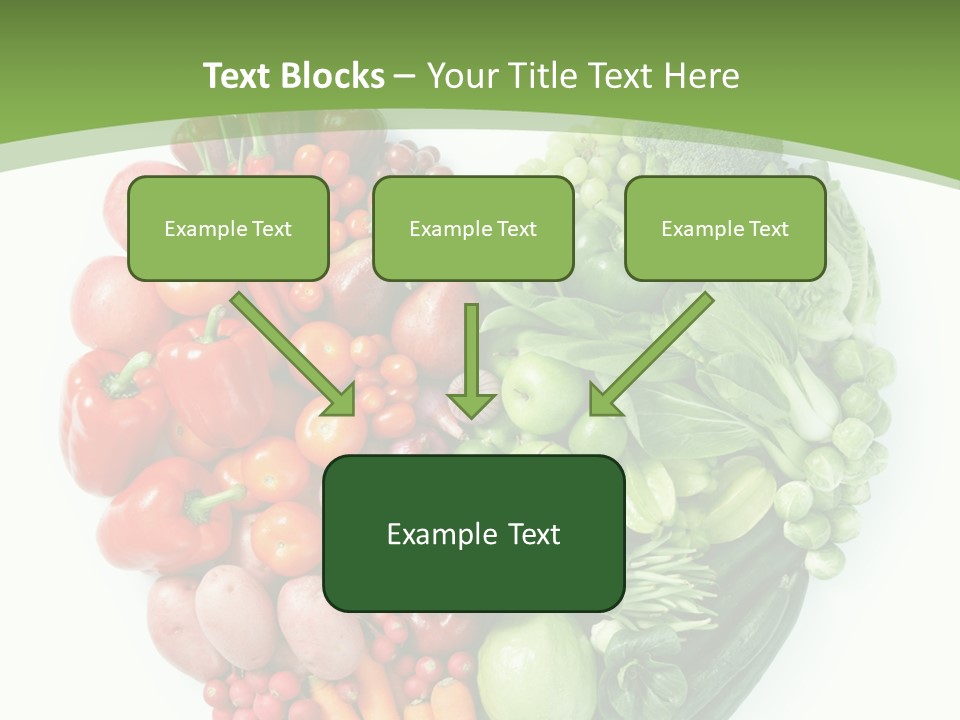 Text Blocks – Your Title Text Here

Example Text

Example Text

Example Text

Example Text